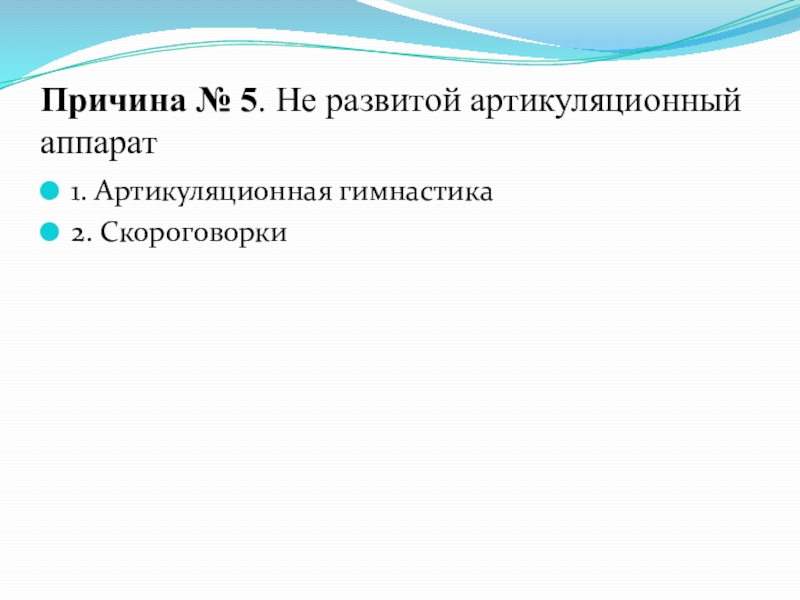 Причина № 5. Не развитой артикуляционный аппарат

1. Артикуляционная гимнастика

2. Скороговорки